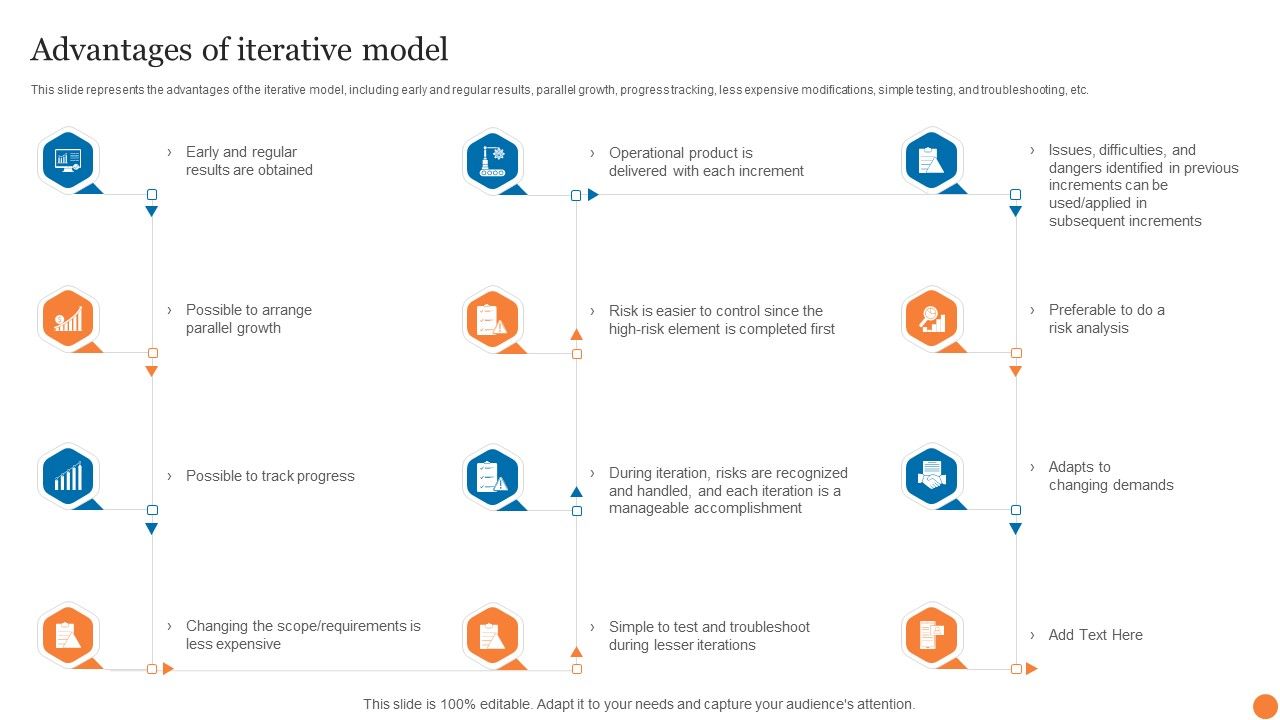 Advantages of iterative model

This slide represents the advantages of the iterative model, including early and regular results, parallel growth, progress tracking, less expensive modifications, simple testing, and troubleshooting, etc.

› Early and regular results are obtained

› Possible to arrange parallel growth

› Possible to track progress

› Changing the scope/requirements is less expensive

› Operational product is delivered with each increment

› Risk is easier to control since the high-risk element is completed first

› During iteration, risks are recognized and handled, and each iteration is a manageable accomplishment

› Simple to test and troubleshoot during lesser iterations

› Issues, difficulties, and dangers identified in previous increments can be used/applied in subsequent increments

› Preferable to do a risk analysis

› Adapts to changing demands

› Add Text Here

This slide is 100% editable. Adapt it to your needs and capture your audience's attention.